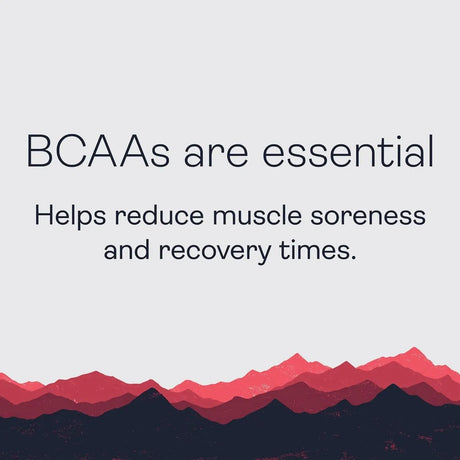 BCAAs are essential

Helps reduce muscle soreness and recovery times.